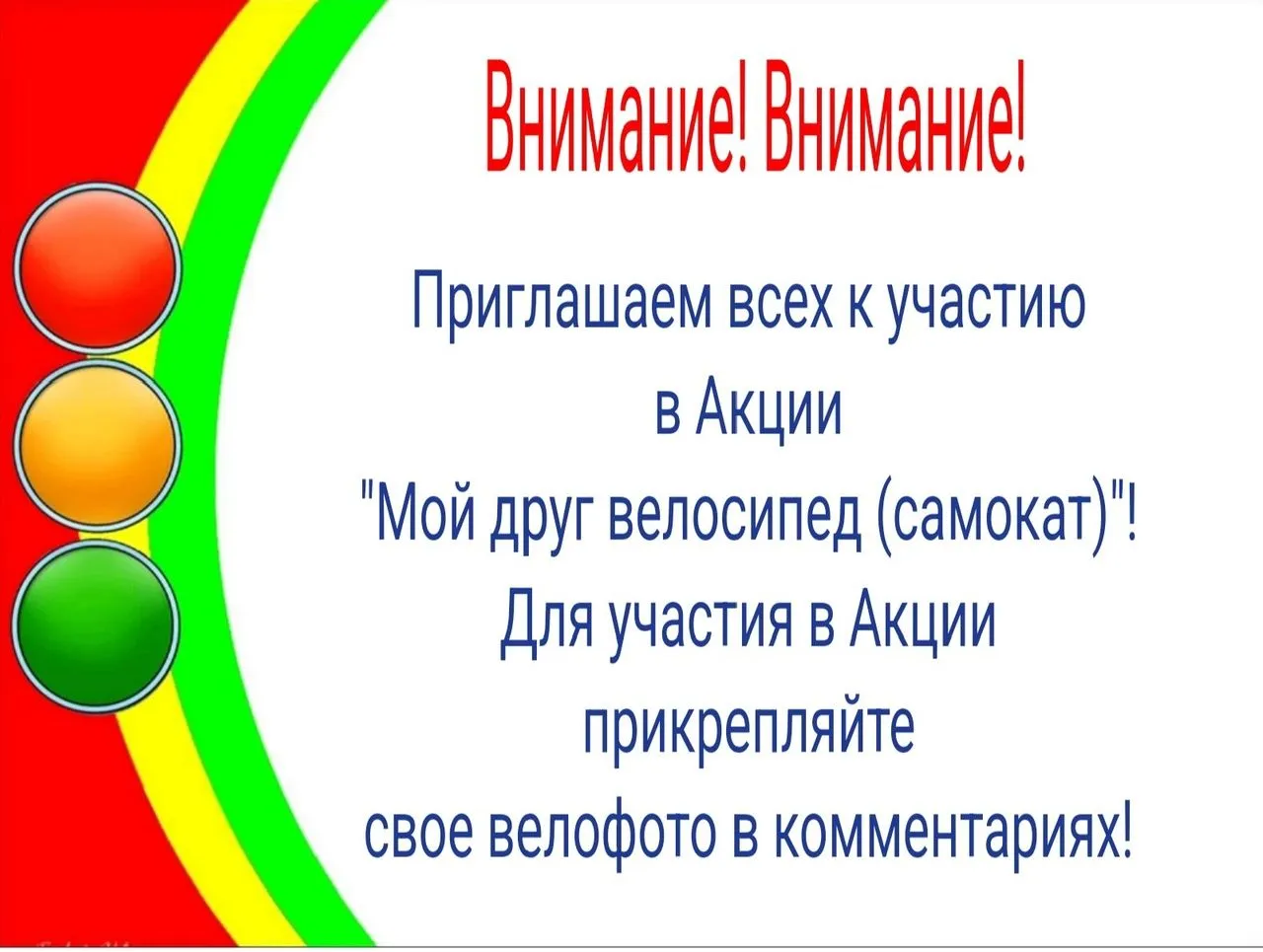 Внимание! Внимание!

Приглашаем всех к участию в Акции "Мой друг велосипед (самокат)"! Для участия в Акции прикрепляйте свое велофото в комментариях!